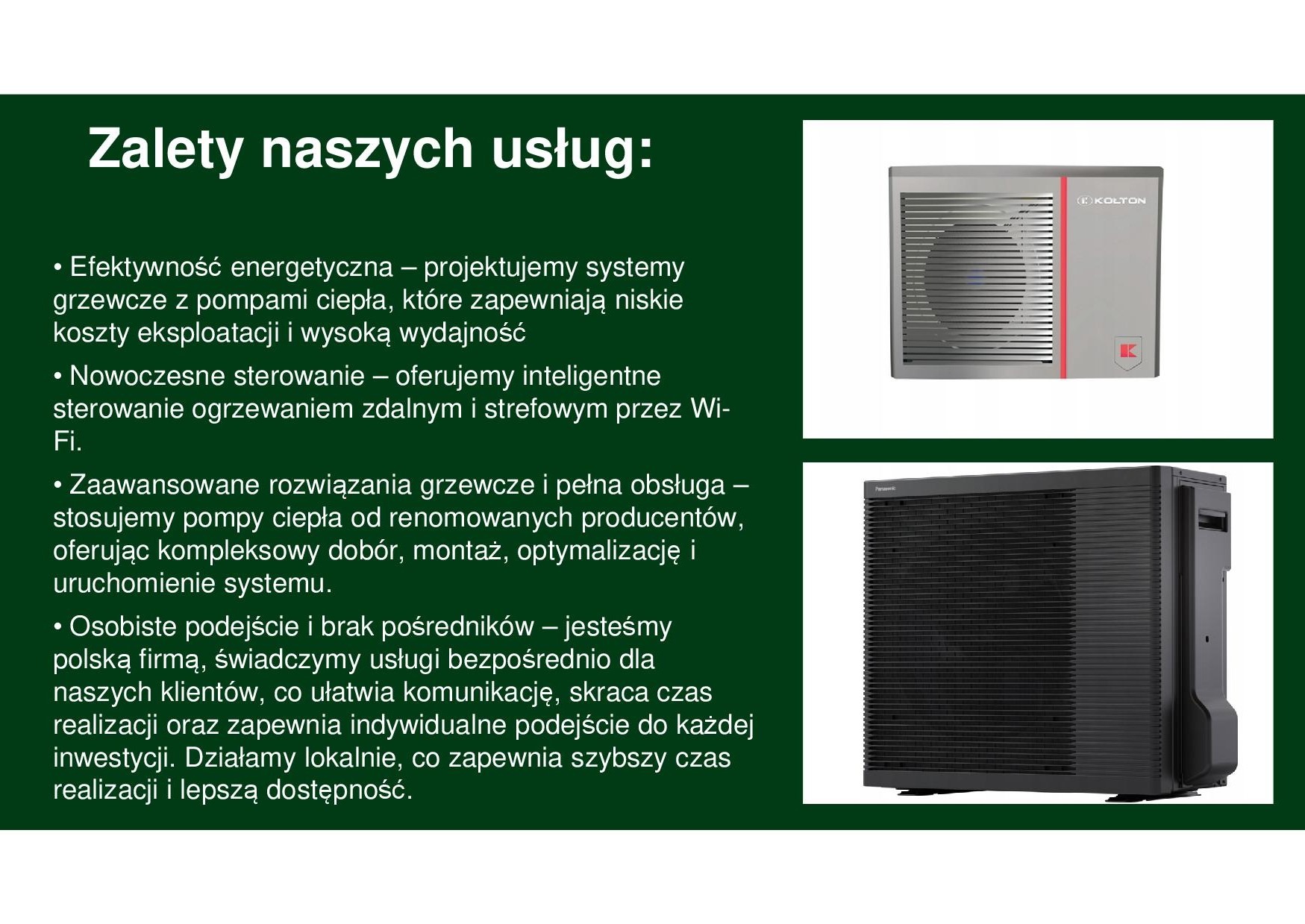 Zalety naszych usług:

• Efektywność energetyczna – projektujemy systemy grzewcze z pompami ciepła, które zapewniają niskie koszty eksploatacji i wysoką wydajność

• Nowoczesne sterowanie – oferujemy inteligentne sterowanie ogrzewaniem zdalnym i strefowym przez Wi-Fi.

• Zaawansowane rozwiązania grzewcze i pełna obsługa – stosujemy pompy ciepła od renomowanych producentów, oferując kompleksowy dobór, montaż, optymalizację i uruchomienie systemu.

• Osobiste podejście i brak pośredników – jesteśmy polską firmą, świadczymy usługi bezpośrednio dla naszych klientów, co ułatwia komunikację, skraca czas realizacji oraz zapewnia indywidualne podejście do każdej inwestycji. Działamy lokalnie, co zapewnia szybszy czas realizacji i lepszą dostępność.

KOLTON

K

Panasonic